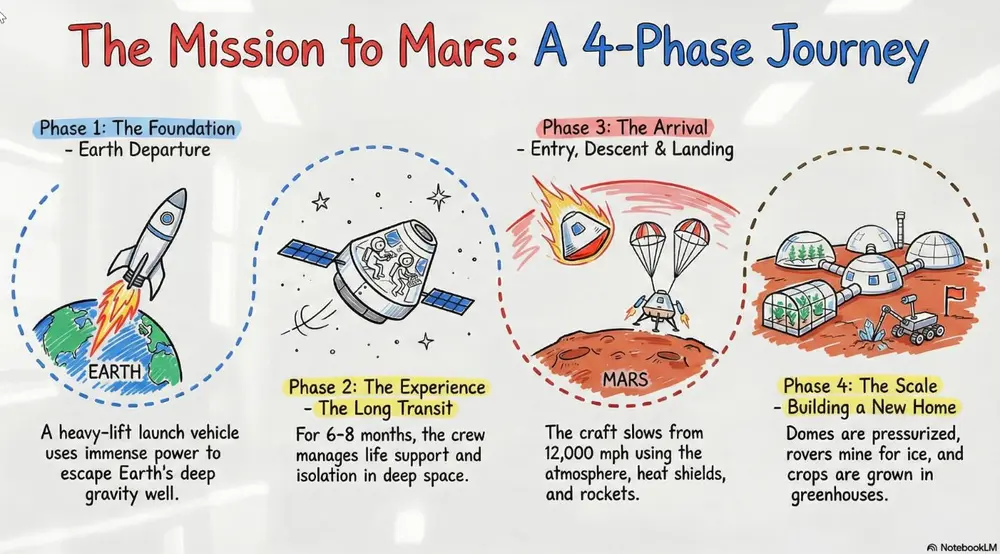 The Mission to Mars: A 4-Phase Journey

Phase 1: The Foundation
– Earth Departure

EARTH

A heavy-lift launch vehicle uses immense power to escape Earth's deep gravity well.

Phase 2: The Experience
– The Long Transit

For 6–8 months, the crew manages life support and isolation in deep space.

Phase 3: The Arrival
– Entry, Descent & Landing

MARS

The craft slows from 12,000 mph using the atmosphere, heat shields, and rockets.

Phase 4: The Scale
– Building a New Home

Domes are pressurized, rovers mine for ice, and crops are grown in greenhouses.

NotebookLM